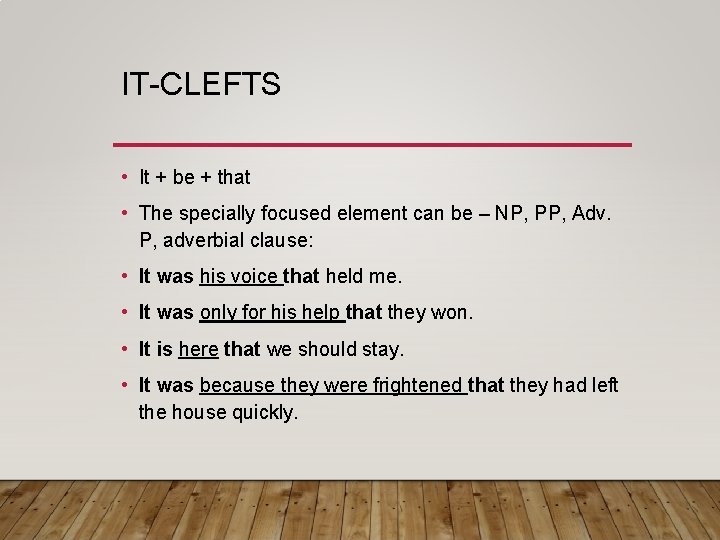 IT-CLEFTS

• It + be + that

• The specially focused element can be – NP, PP, Adv. P, adverbial clause:

• It was his voice that held me.

• It was only for his help that they won.

• It is here that we should stay.

• It was because they were frightened that they had left the house quickly.